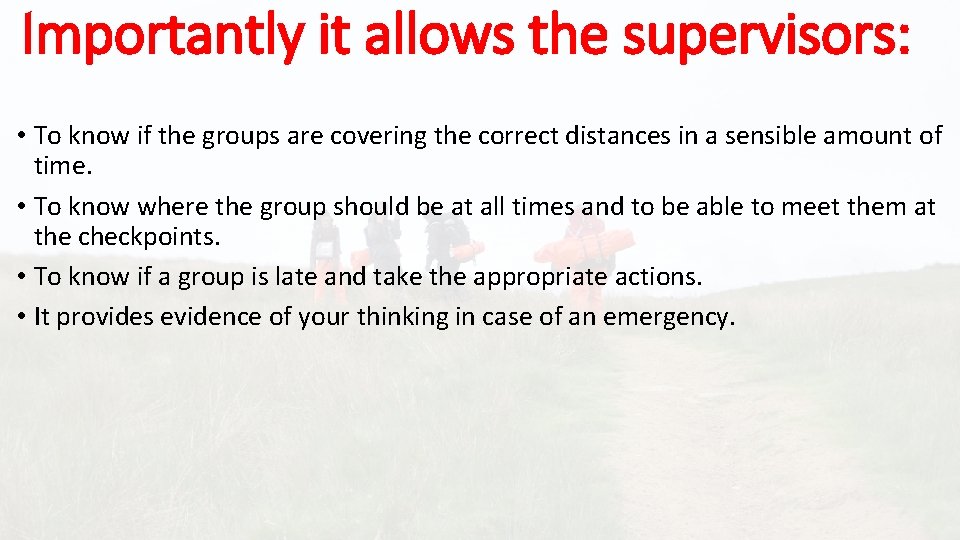 Importantly it allows the supervisors:

• To know if the groups are covering the correct distances in a sensible amount of time.
• To know where the group should be at all times and to be able to meet them at the checkpoints.
• To know if a group is late and take the appropriate actions.
• It provides evidence of your thinking in case of an emergency.